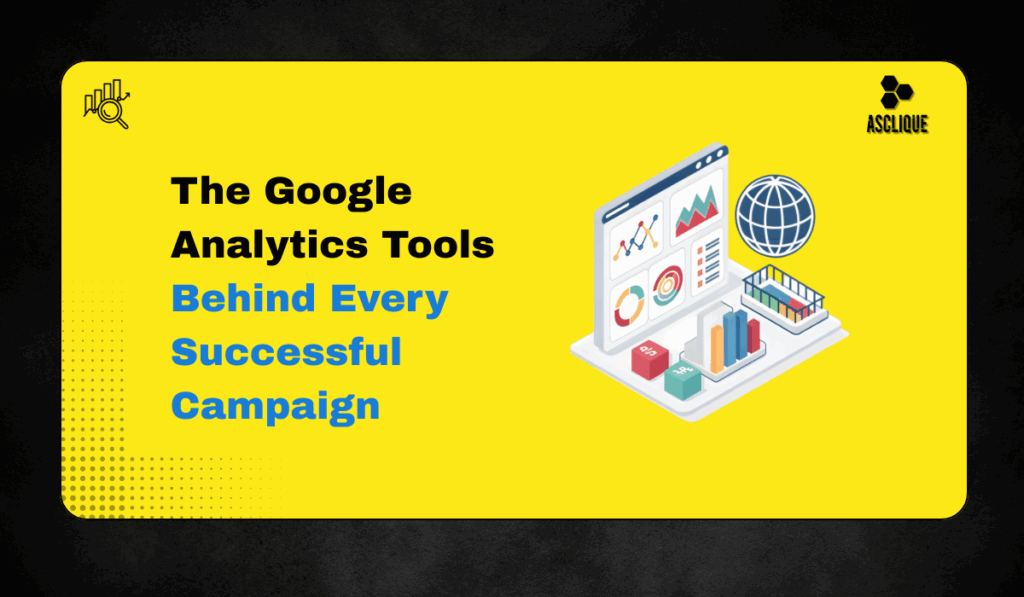 ASCLIQUE

The Google Analytics Tools Behind Every Successful Campaign